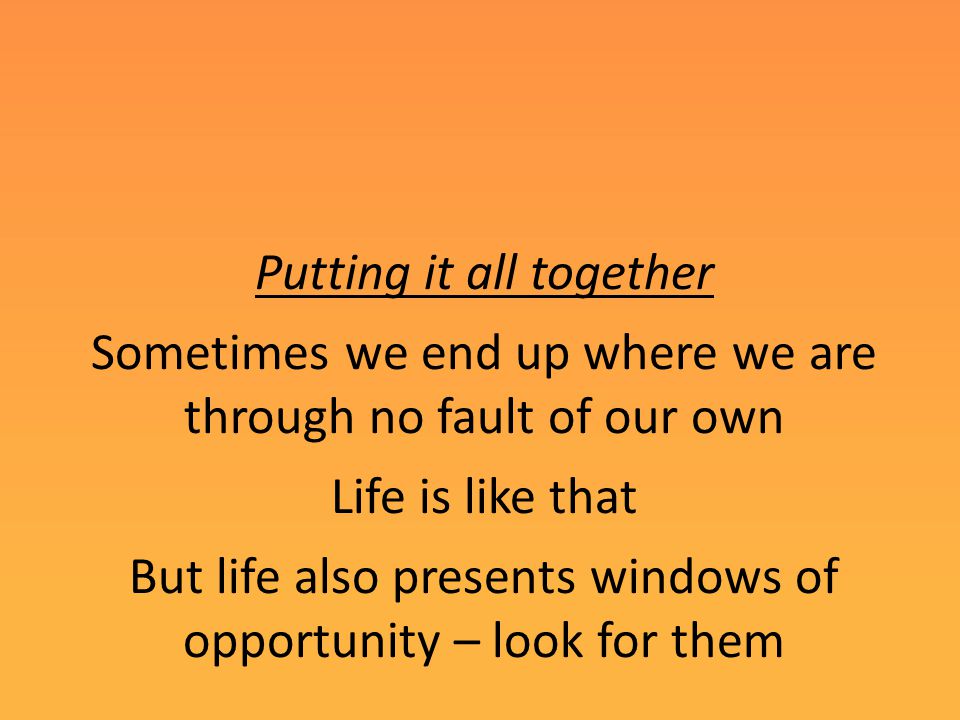 Putting it all together

Sometimes we end up where we are through no fault of our own

Life is like that

But life also presents windows of opportunity – look for them